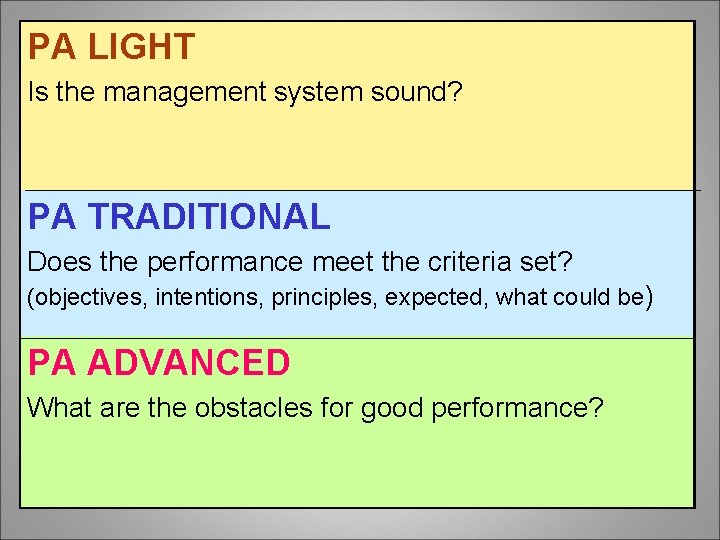 PA LIGHT

Is the management system sound?

PA TRADITIONAL

Does the performance meet the criteria set?
(objectives, intentions, principles, expected, what could be)

PA ADVANCED

What are the obstacles for good performance?